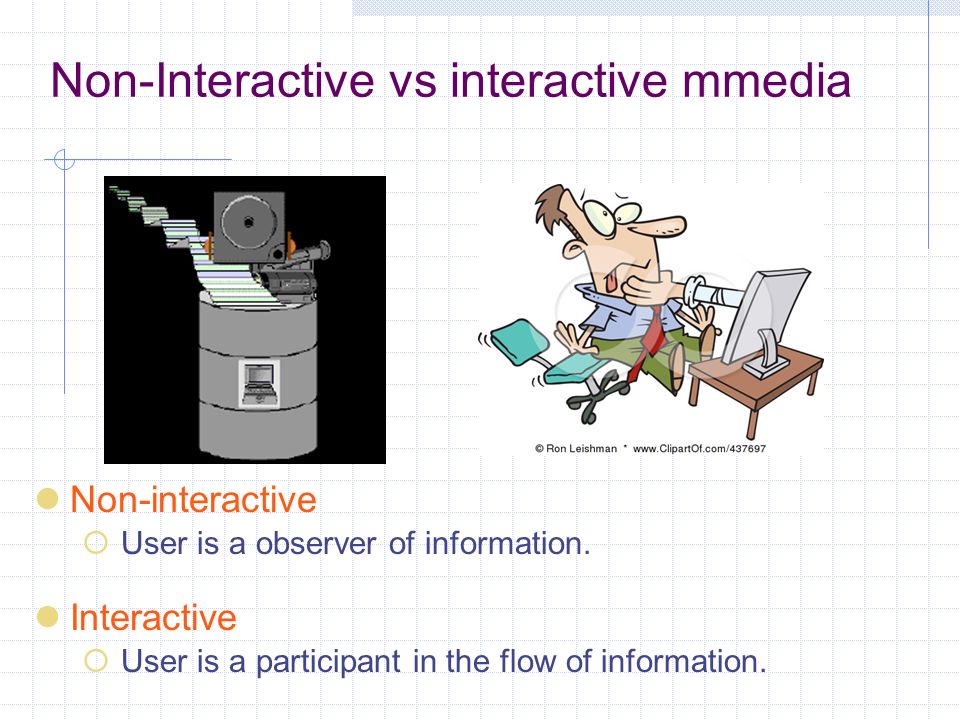 Non-Interactive vs interactive mmedia

© Ron Leishman * www.ClipartOf.com/437697

Non-interactive
User is a observer of information.

Interactive
User is a participant in the flow of information.